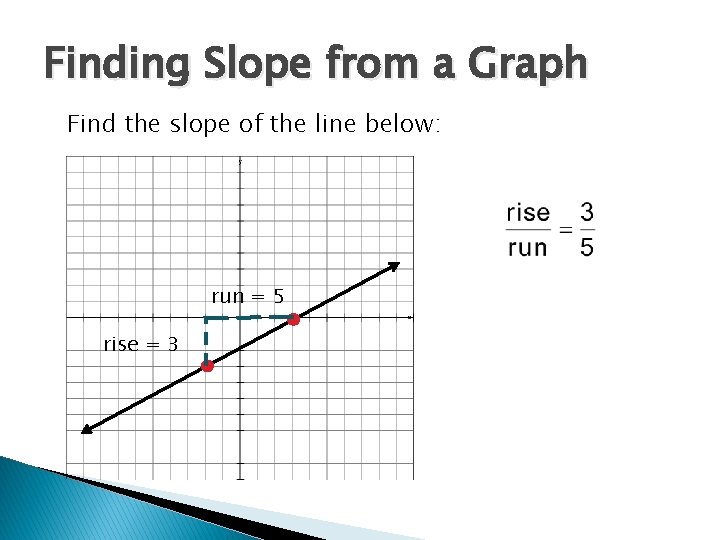 Finding Slope from a Graph

Find the slope of the line below:

run = 5

rise = 3

$\frac{\text{rise}}{\text{run}} = \frac{3}{5}$